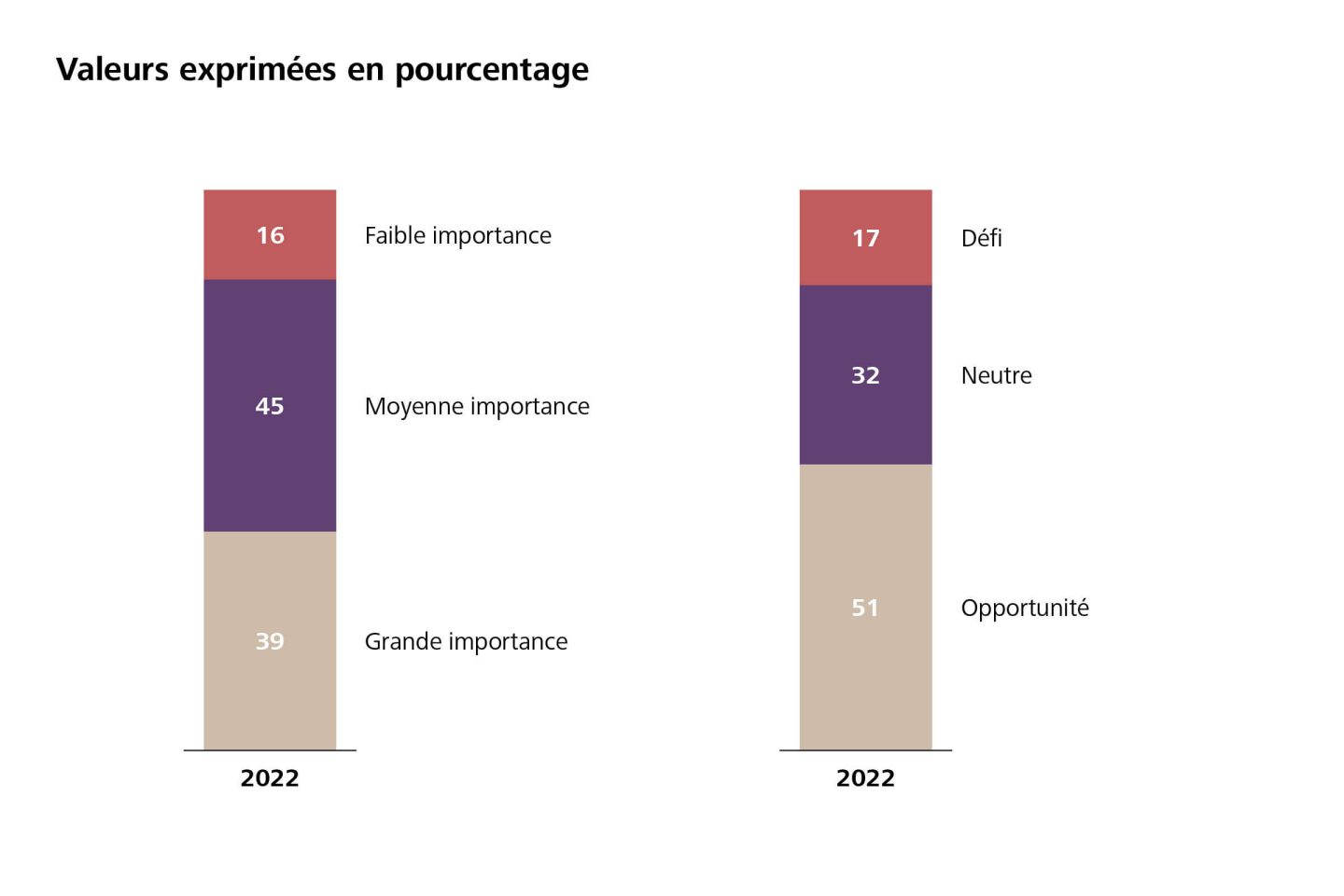 Valeurs exprimées en pourcentage

16 Faible importance
45 Moyenne importance
39 Grande importance
2022

17 Défi
32 Neutre
51 Opportunité
2022